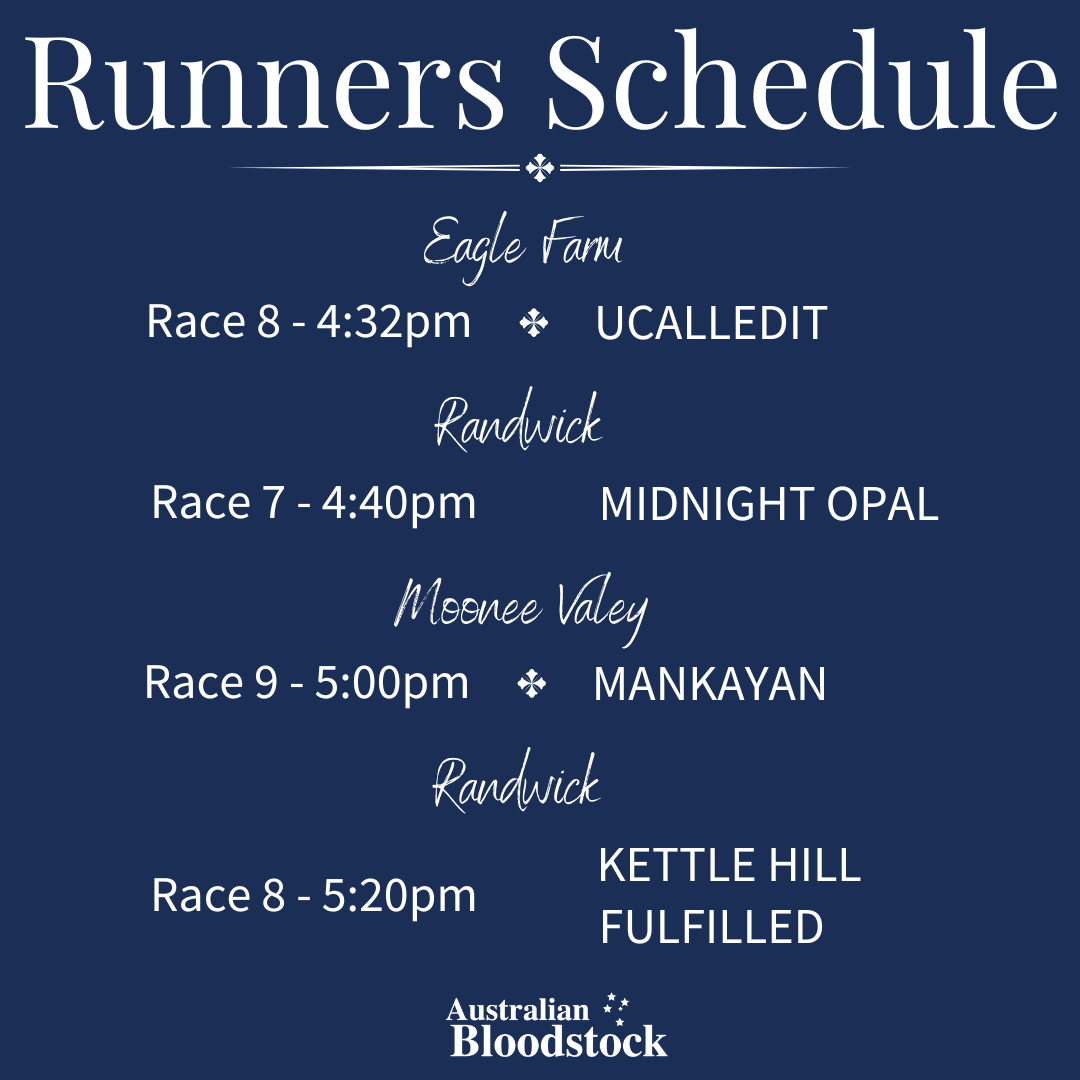 Runners Schedule

Eagle Farm

Race 8 - 4:32pm ✤ UCALLEDIT

Randwick

Race 7 - 4:40pm MIDNIGHT OPAL

Moonee Valey

Race 9 - 5:00pm ✤ MANKAYAN

Randwick

Race 8 - 5:20pm KETTLE HILL FULFILLED

Australian Bloodstock